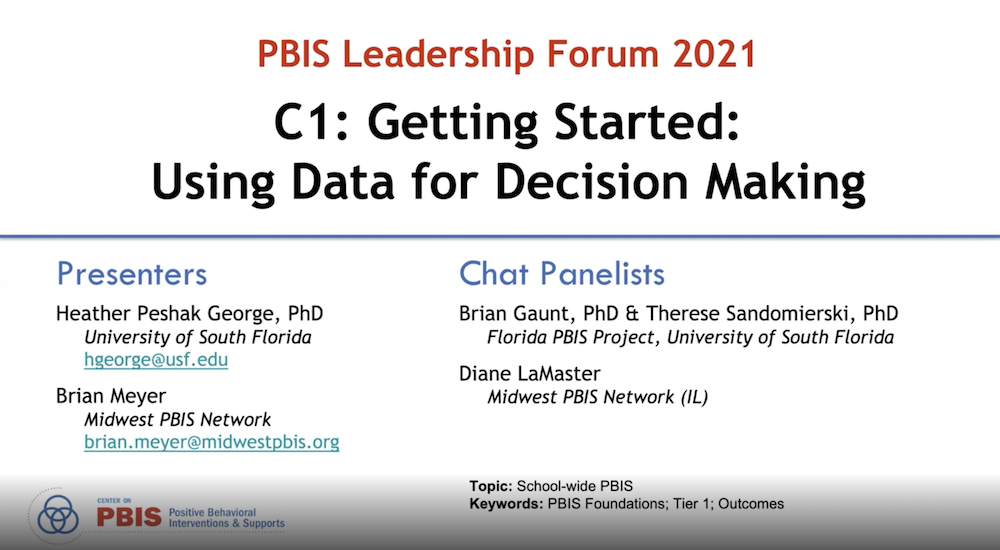 PBIS Leadership Forum 2021

C1: Getting Started: Using Data for Decision Making

Presenters

Heather Peshak George, PhD
University of South Florida
hgeorge@usf.edu

Brian Meyer
Midwest PBIS Network
brian.meyer@midwestpbis.org

Chat Panelists

Brian Gaunt, PhD & Therese Sandomierski, PhD
Florida PBIS Project, University of South Florida

Diane LaMaster
Midwest PBIS Network (IL)

CENTER ON PBIS Positive Behavioral Interventions & Supports

Topic: School-wide PBIS
Keywords: PBIS Foundations; Tier 1; Outcomes